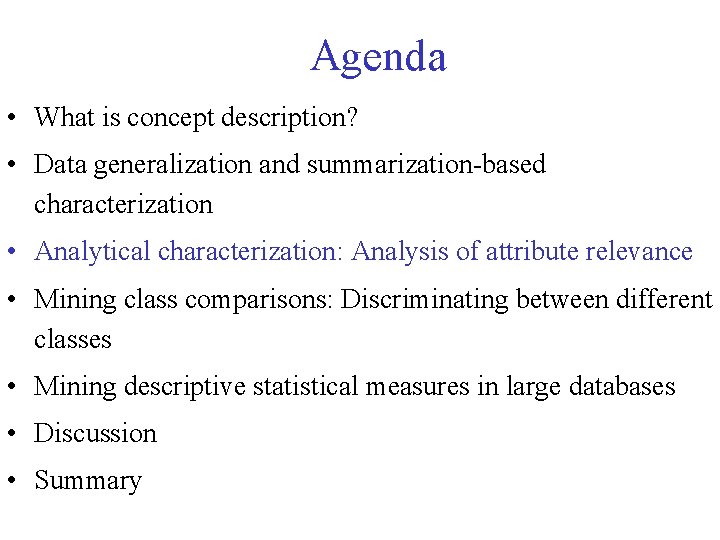 Agenda

• What is concept description?
• Data generalization and summarization-based characterization
• Analytical characterization: Analysis of attribute relevance
• Mining class comparisons: Discriminating between different classes
• Mining descriptive statistical measures in large databases
• Discussion
• Summary